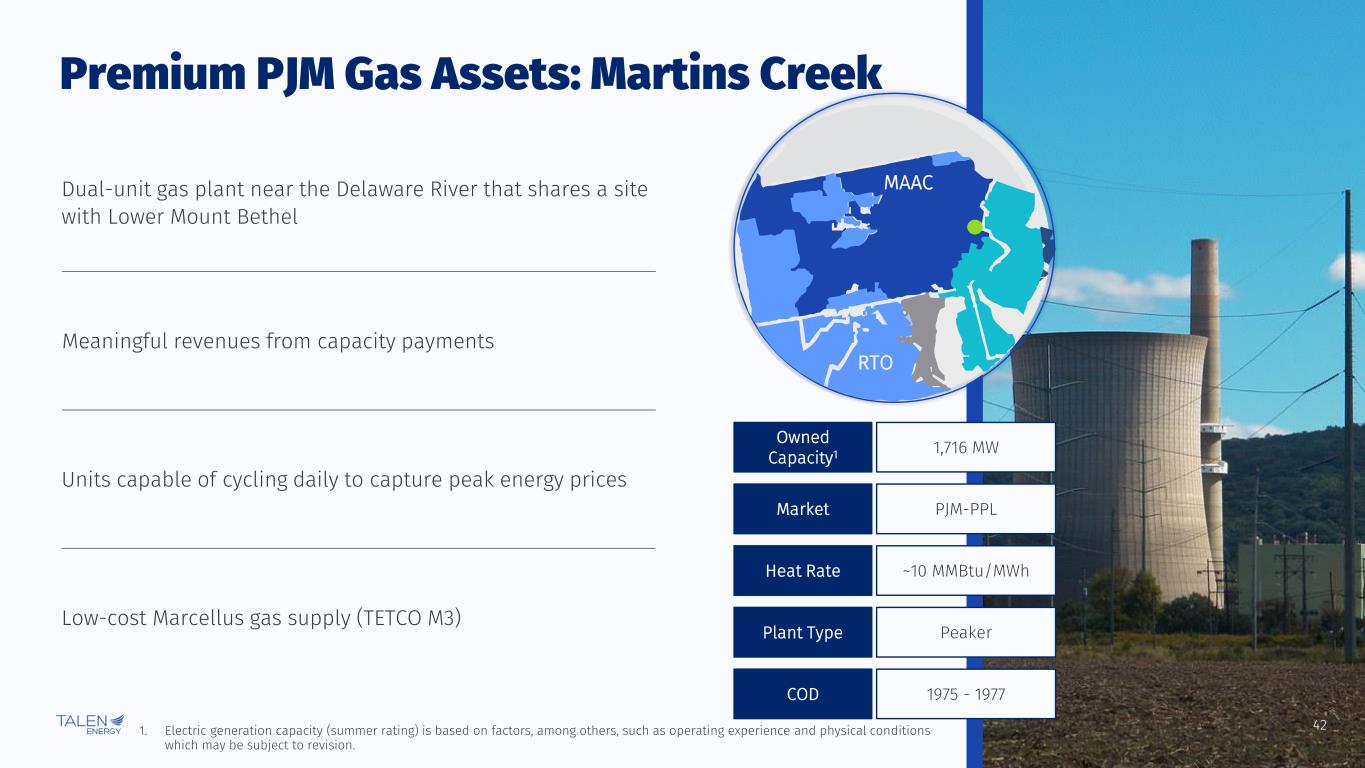 Premium PJM Gas Assets: Martins Creek

Dual-unit gas plant near the Delaware River that shares a site with Lower Mount Bethel

Meaningful revenues from capacity payments

Units capable of cycling daily to capture peak energy prices

Low-cost Marcellus gas supply (TETCO M3)

MAAC

RTO

| Owned Capacity$^1$ | 1,716 MW |
|---|---|
| Market | PJM-PPL |
| Heat Rate | ~10 MMBtu/MWh |
| Plant Type | Peaker |
| COD | 1975 - 1977 |

TALEN ENERGY

1. Electric generation capacity (summer rating) is based on factors, among others, such as operating experience and physical conditions which may be subject to revision.

42